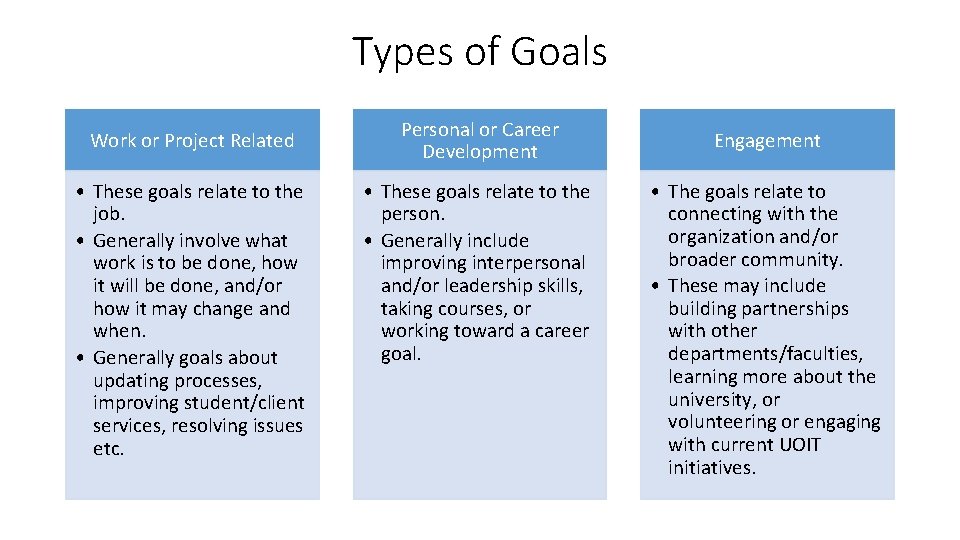 Types of Goals

Work or Project Related

• These goals relate to the job.
• Generally involve what work is to be done, how it will be done, and/or how it may change and when.
• Generally goals about updating processes, improving student/client services, resolving issues etc.

Personal or Career Development

• These goals relate to the person.
• Generally include improving interpersonal and/or leadership skills, taking courses, or working toward a career goal.

Engagement

• The goals relate to connecting with the organization and/or broader community.
• These may include building partnerships with other departments/faculties, learning more about the university, or volunteering or engaging with current UOIT initiatives.